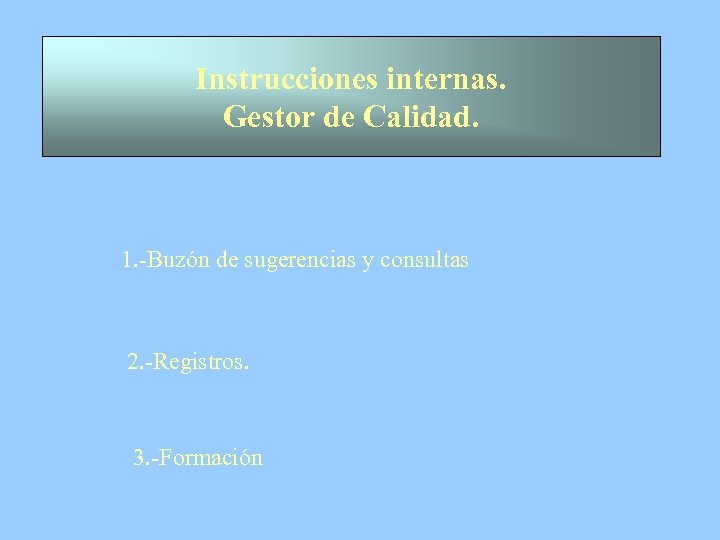 Instrucciones internas.
Gestor de Calidad.

1.-Buzón de sugerencias y consultas

2.-Registros.

3.-Formación